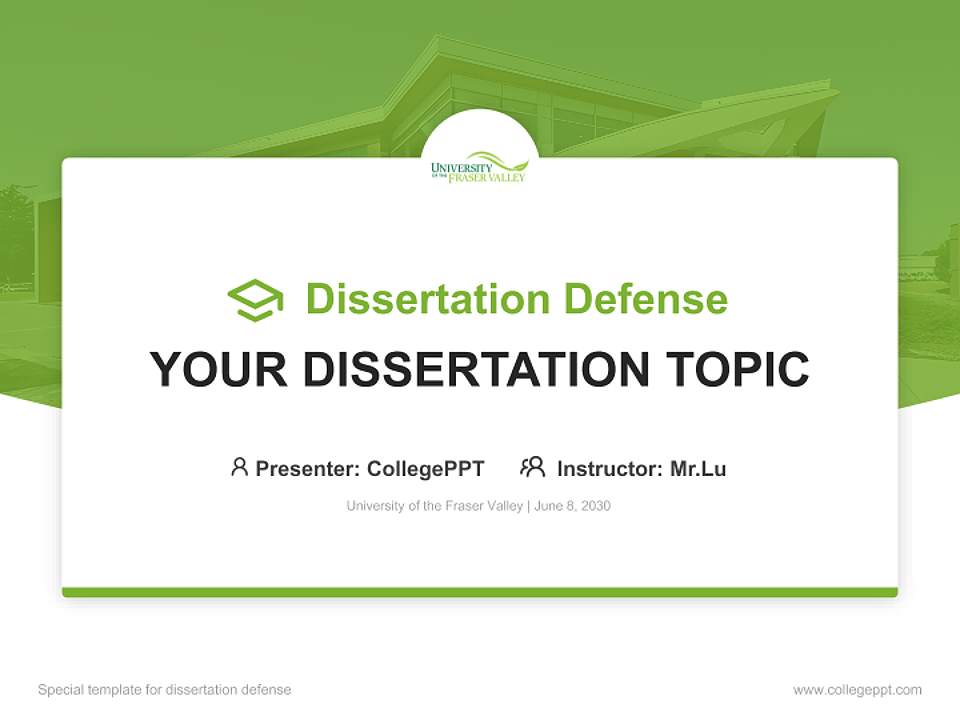 UNIVERSITY OF THE FRASER VALLEY

Dissertation Defense

YOUR DISSERTATION TOPIC

Presenter: CollegePPT Instructor: Mr.Lu

University of the Fraser Valley | June 8, 2030

Special template for dissertation defense

www.collegeppt.com